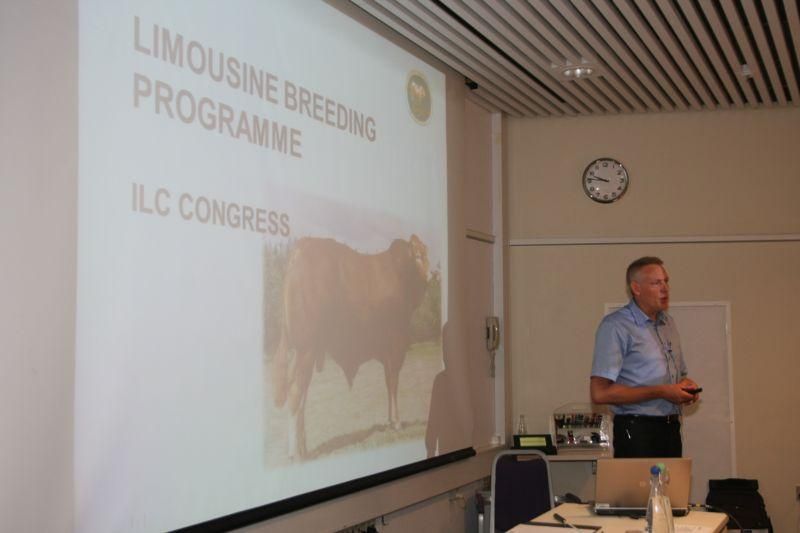 LIMOUSINE BREEDING PROGRAMME

ILC CONGRESS